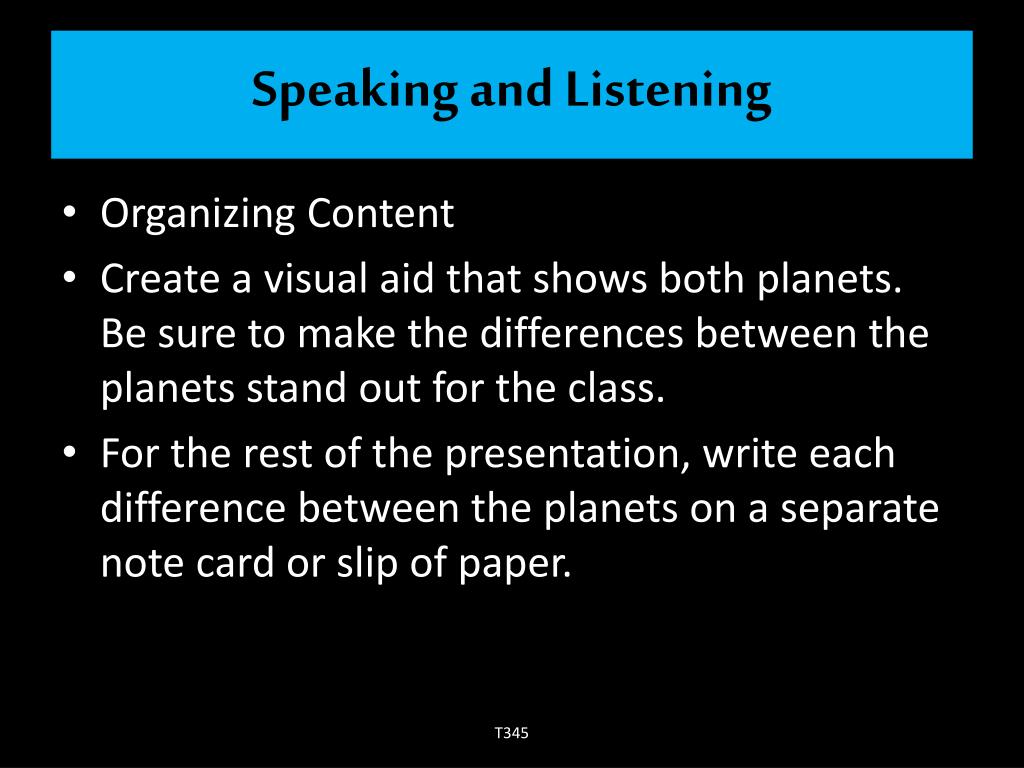 Speaking and Listening

• Organizing Content
• Create a visual aid that shows both planets. Be sure to make the differences between the planets stand out for the class.
• For the rest of the presentation, write each difference between the planets on a separate note card or slip of paper.

T345